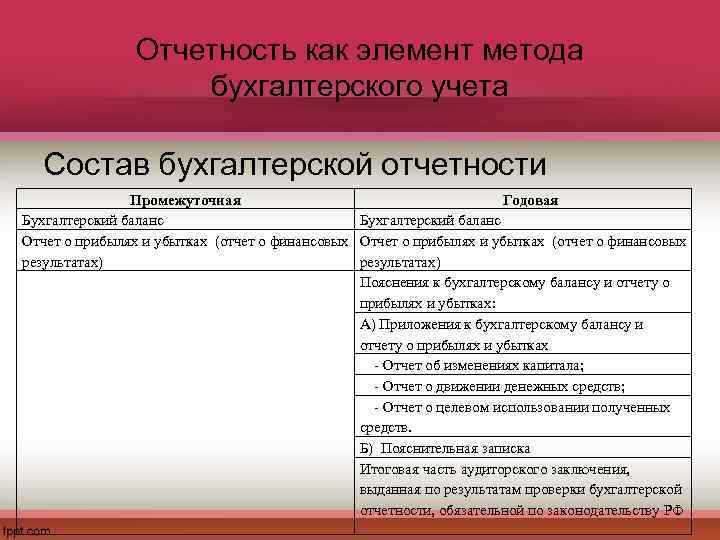 Отчетность как элемент метода бухгалтерского учета

Состав бухгалтерской отчетности

| Промежуточная | Годовая |
|---|---|
| Бухгалтерский баланс | Бухгалтерский баланс |
| Отчет о прибылях и убытках (отчет о финансовых результатах) | Отчет о прибылях и убытках (отчет о финансовых результатах) |
| | Пояснения к бухгалтерскому балансу и отчету о прибылях и убытках: |
| | А) Приложения к бухгалтерскому балансу и отчету о прибылях и убытках |
| | - Отчет об изменениях капитала; |
| | - Отчет о движении денежных средств; |
| | - Отчет о целевом использовании полученных средств. |
| | Б) Пояснительная записка |
| | Итоговая часть аудиторского заключения, выданная по результатам проверки бухгалтерской отчетности, обязательной по законодательству РФ |

fppt.com